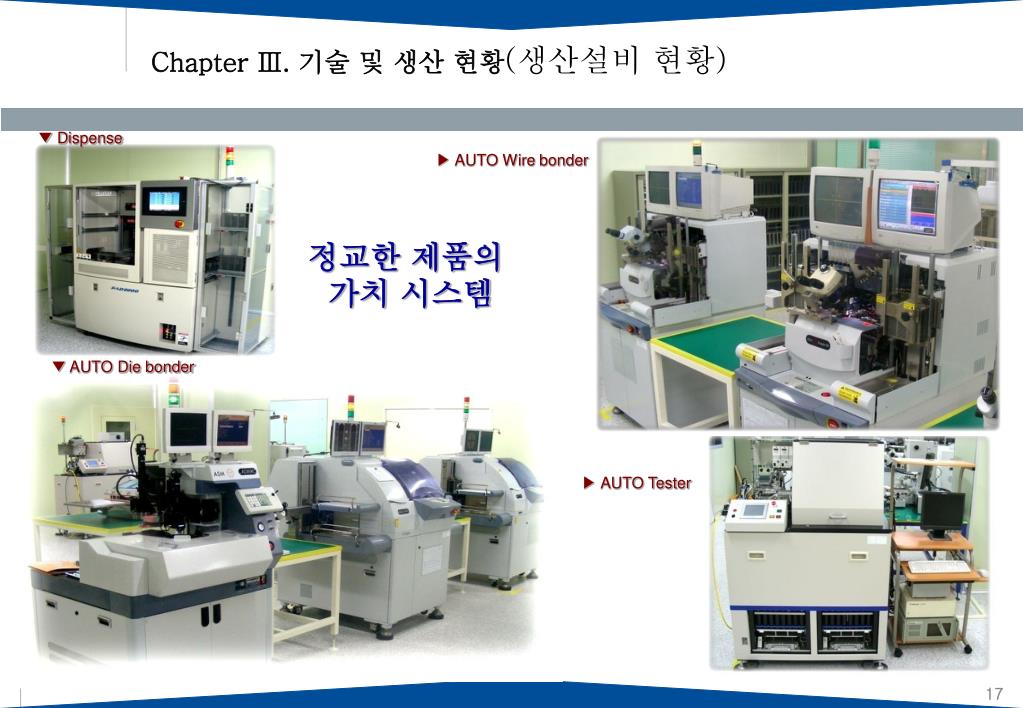 Chapter Ⅲ. 기술 및 생산 현황(생산설비 현황)

▼ Dispense

▶ AUTO Wire bonder

정교한 제품의 가치 시스템

▼ AUTO Die bonder

▶ AUTO Tester

17